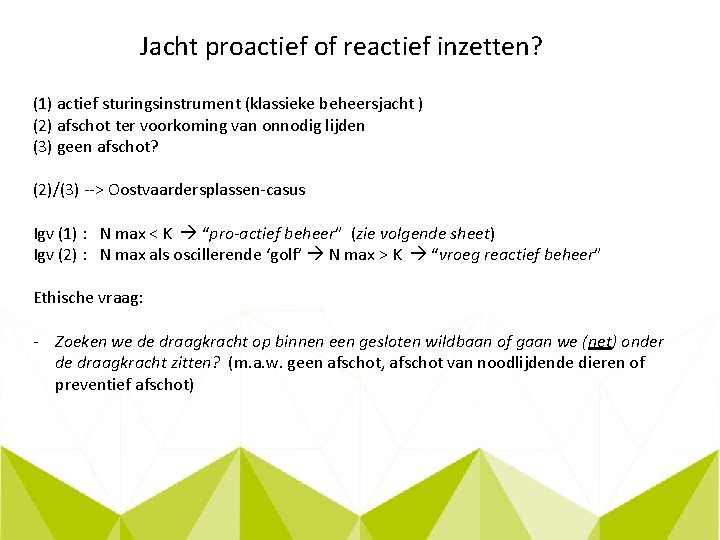 Jacht proactief of reactief inzetten?

(1) actief sturingsinstrument (klassieke beheersjacht )
(2) afschot ter voorkoming van onnodig lijden
(3) geen afschot?

(2)/(3) --> Oostvaardersplassen-casus

Igv (1) : N max < K → "pro-actief beheer" (zie volgende sheet)
Igv (2) : N max als oscillerende 'golf' → N max > K → "vroeg reactief beheer"

Ethische vraag:

- Zoeken we de draagkracht op binnen een gesloten wildbaan of gaan we (net) onder de draagkracht zitten? (m.a.w. geen afschot, afschot van noodlijdende dieren of preventief afschot)